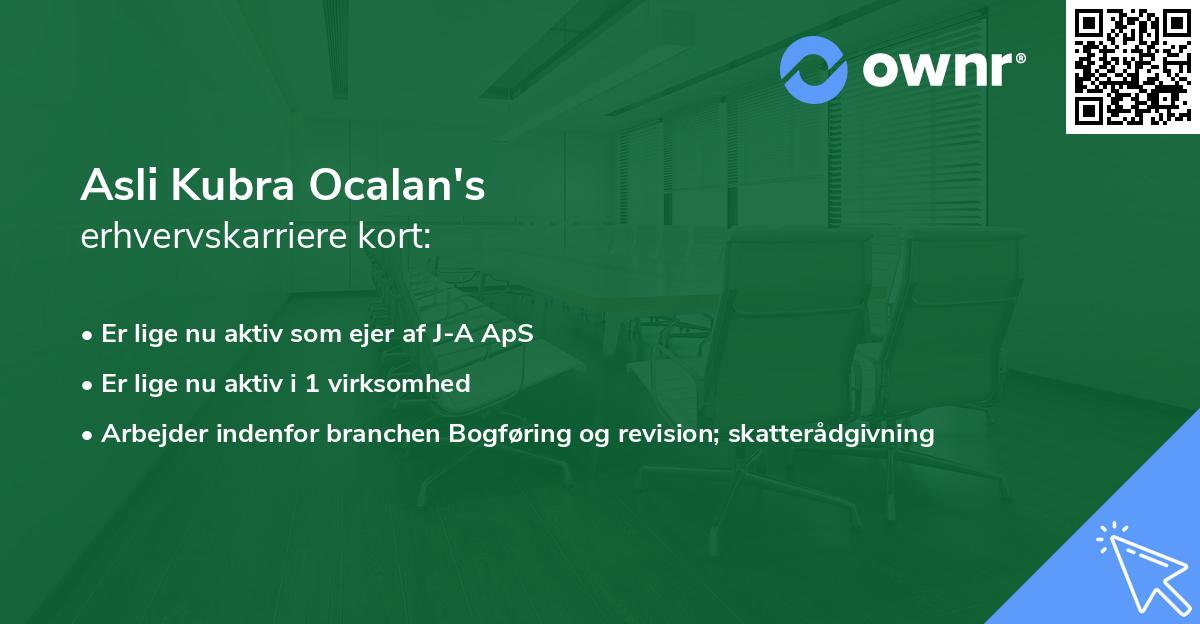 ownr®

Asli Kubra Ocalan's
erhvervskarriere kort:

• Er lige nu aktiv som ejer af J-A ApS
• Er lige nu aktiv i 1 virksomhed
• Arbejder indenfor branchen Bogføring og revision; skatterådgivning